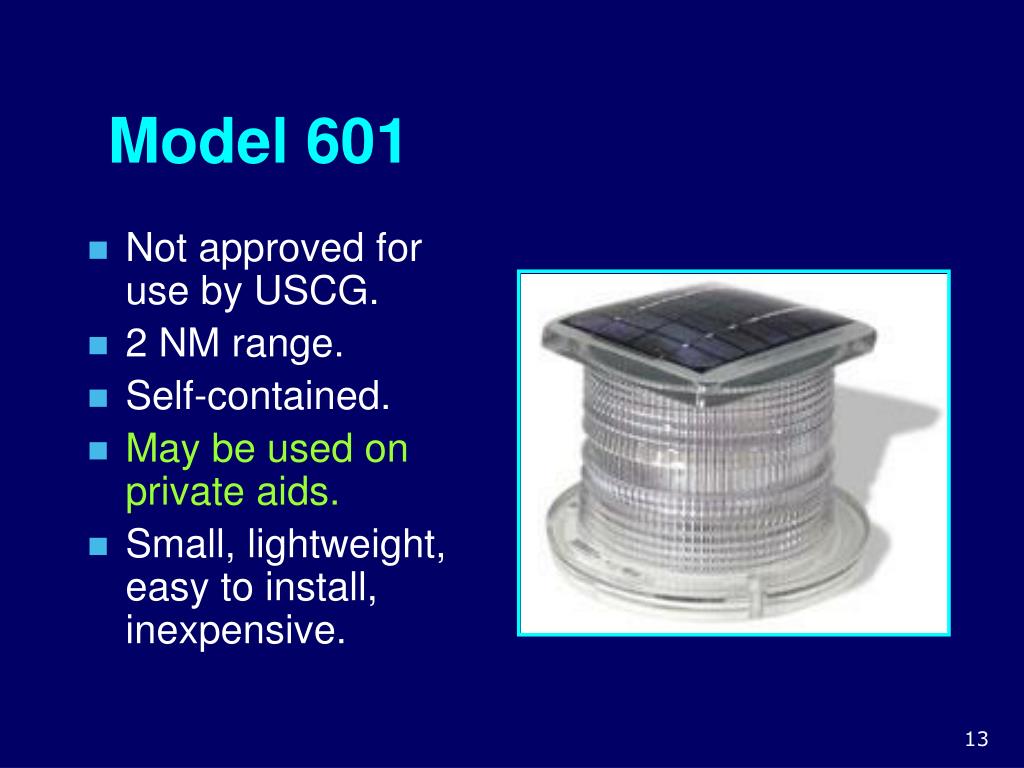 Model 601

- Not approved for use by USCG.
- 2 NM range.
- Self-contained.
- May be used on private aids.
- Small, lightweight, easy to install, inexpensive.

13